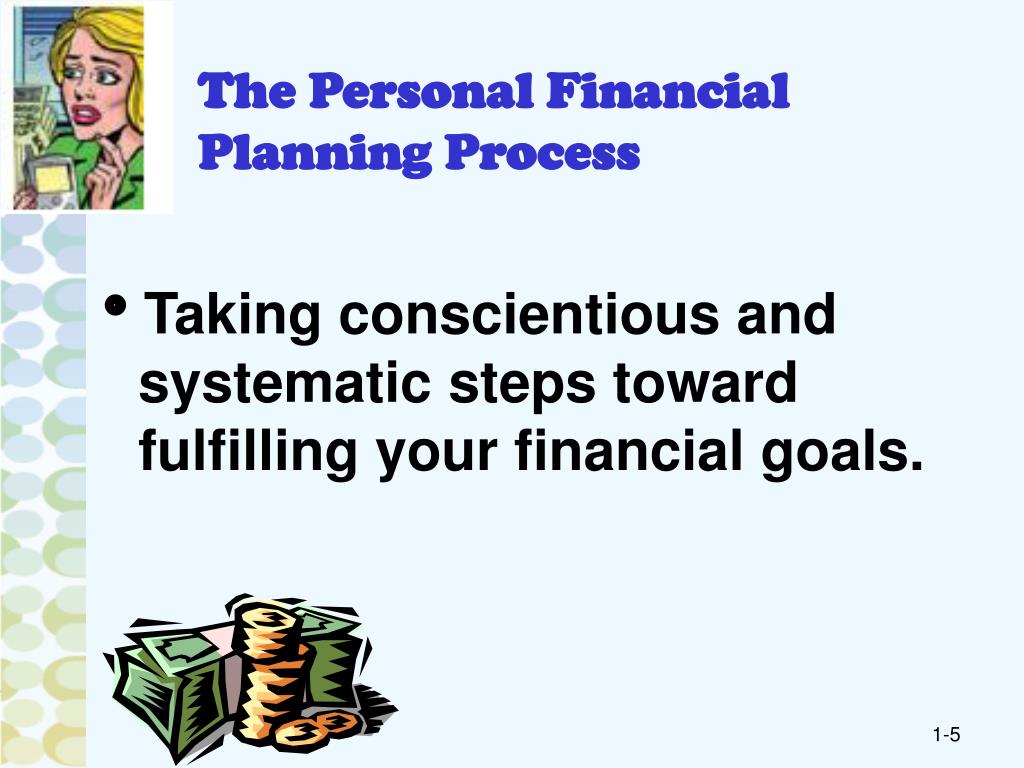 The Personal Financial Planning Process

• Taking conscientious and systematic steps toward fulfilling your financial goals.

1-5